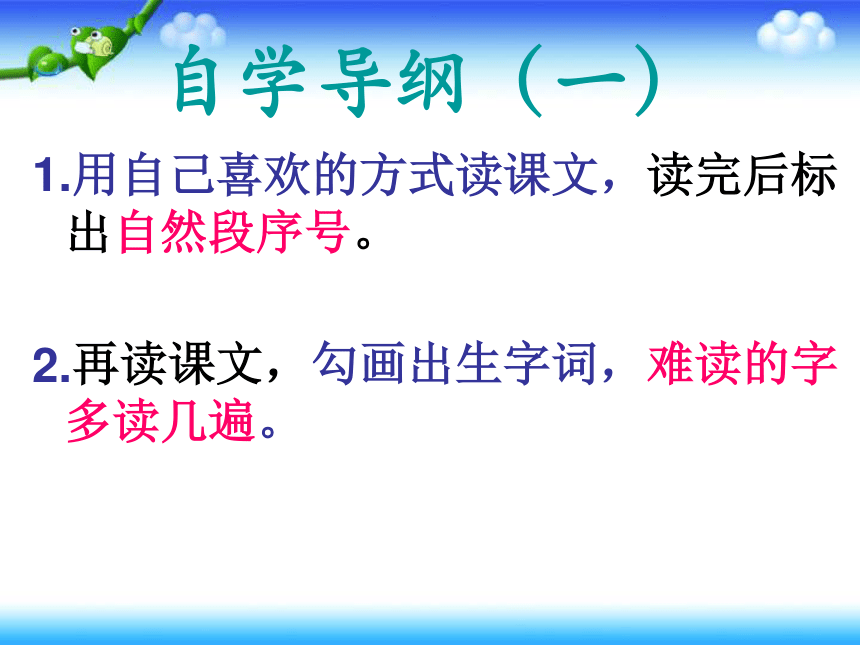 自学导纲（一）

1.用自己喜欢的方式读课文，读完后标出自然段序号。

2.再读课文，勾画出生字词，难读的字多读几遍。